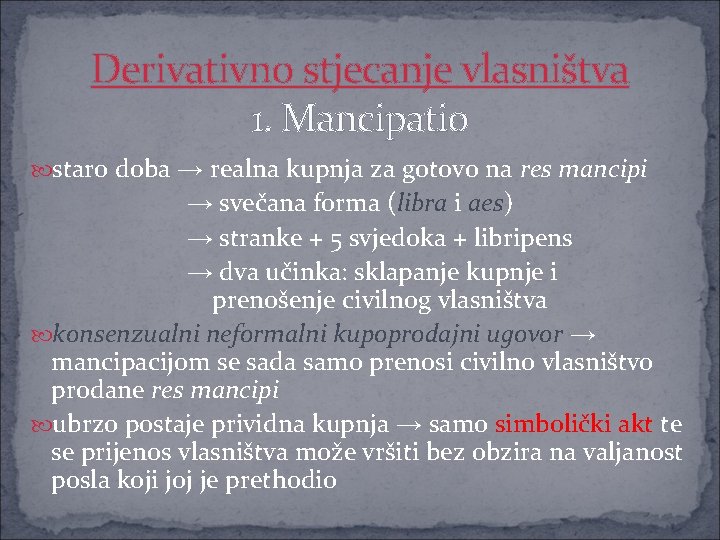 Derivativno stjecanje vlasništva
1. Mancipatio

staro doba → realna kupnja za gotovo na res mancipi
→ svečana forma (libra i aes)
→ stranke + 5 svjedoka + libripens
→ dva učinka: sklapanje kupnje i prenošenje civilnog vlasništva

konsenzualni neformalni kupoprodajni ugovor → mancipacijom se sada samo prenosi civilno vlasništvo prodane res mancipi

ubrzo postaje prividna kupnja → samo simbolički akt te se prijenos vlasništva može vršiti bez obzira na valjanost posla koji joj je prethodio